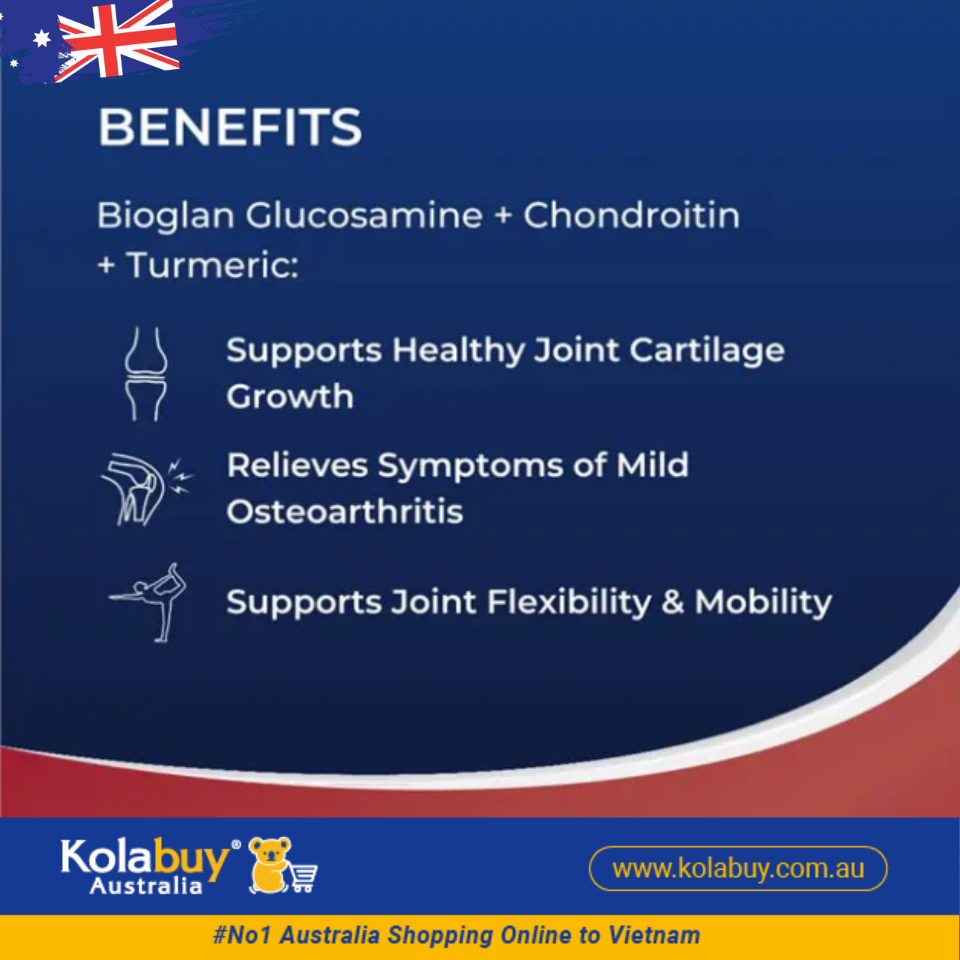 BENEFITS

Bioglan Glucosamine + Chondroitin + Turmeric:

Supports Healthy Joint Cartilage Growth

Relieves Symptoms of Mild Osteoarthritis

Supports Joint Flexibility & Mobility

Kolabuy®
Australia

www.kolabuy.com.au

#No1 Australia Shopping Online to Vietnam